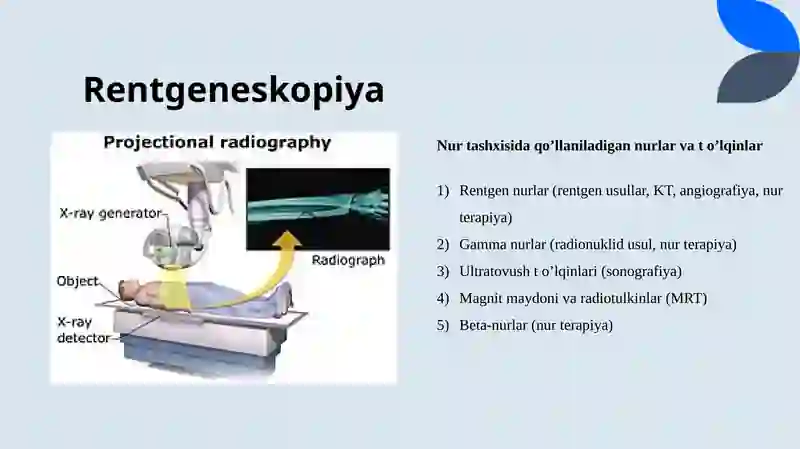 Rentgeneskopiya

Projectional radiography

X-ray generator

Radiograph

Object

X-ray detector

Nur tashxisida qo’llaniladigan nurlar va t o’lqinlar

1) Rentgen nurlar (rentgen usullar, KT, angiografiya, nur terapiya)
2) Gamma nurlar (radionuklid usul, nur terapiya)
3) Ultratovush t o’lqinlari (sonografiya)
4) Magnit maydoni va radiotulkinlar (MRT)
5) Beta-nurlar (nur terapiya)